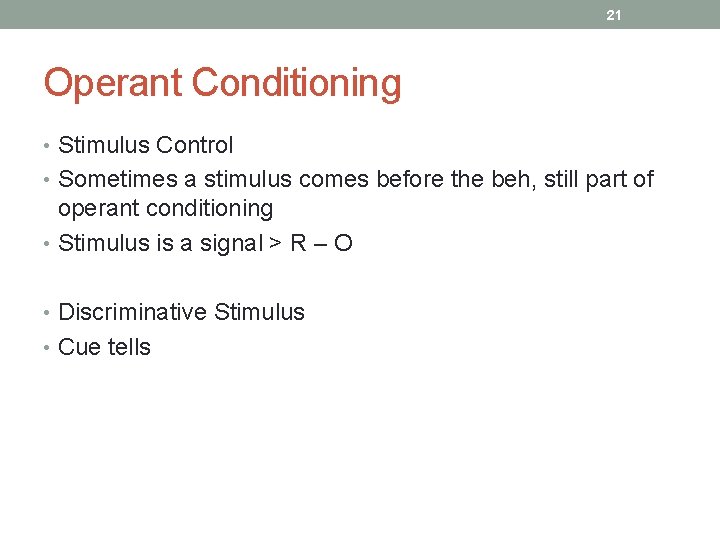 21

Operant Conditioning

• Stimulus Control
• Sometimes a stimulus comes before the beh, still part of operant conditioning
• Stimulus is a signal > R – O

• Discriminative Stimulus
• Cue tells